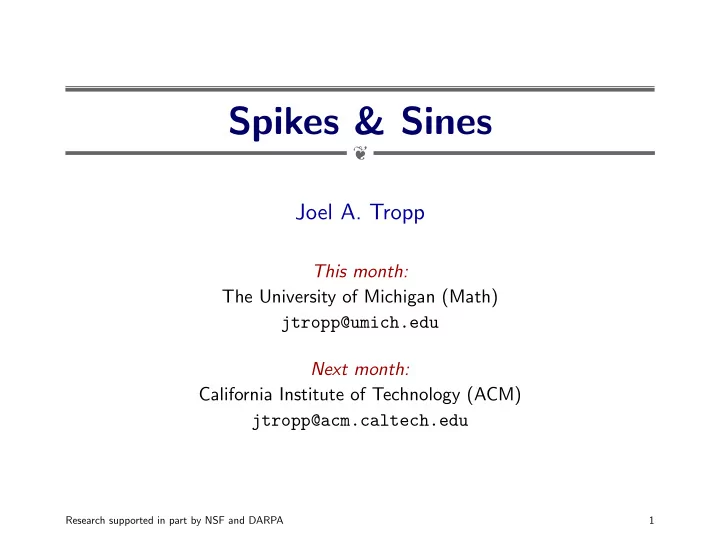 Spikes & Sines

Joel A. Tropp

This month:
The University of Michigan (Math)
jtropp@umich.edu

Next month:
California Institute of Technology (ACM)
jtropp@acm.caltech.edu

Research supported in part by NSF and DARPA

1